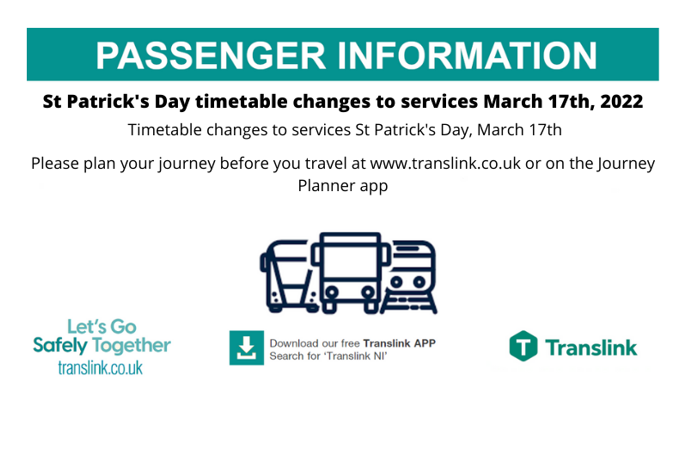 PASSENGER INFORMATION

St Patrick's Day timetable changes to services March 17th, 2022

Timetable changes to services St Patrick's Day, March 17th

Please plan your journey before you travel at www.translink.co.uk or on the Journey Planner app

Let's Go Safely Together
translink.co.uk

Download our free Translink APP
Search for 'Translink NI'

T Translink